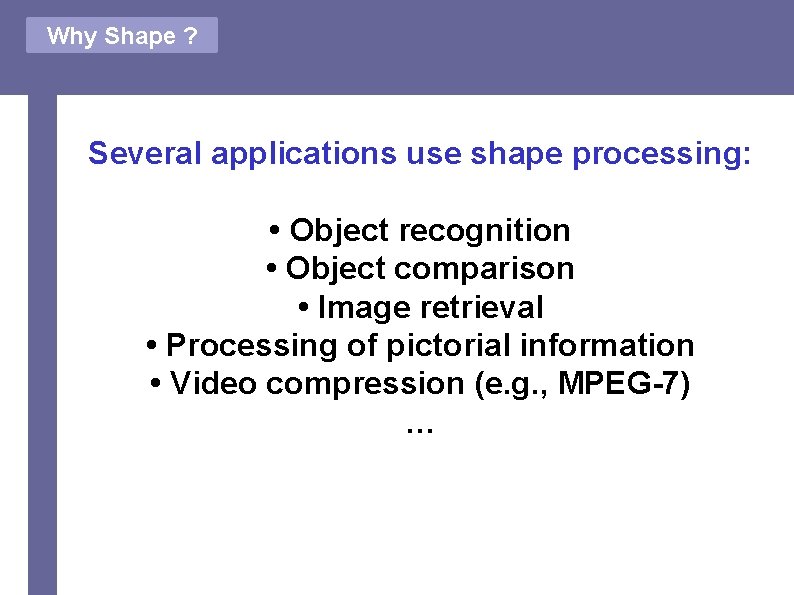 Why Shape ?

Several applications use shape processing:

• Object recognition
• Object comparison
• Image retrieval
• Processing of pictorial information
• Video compression (e.g., MPEG-7)
...